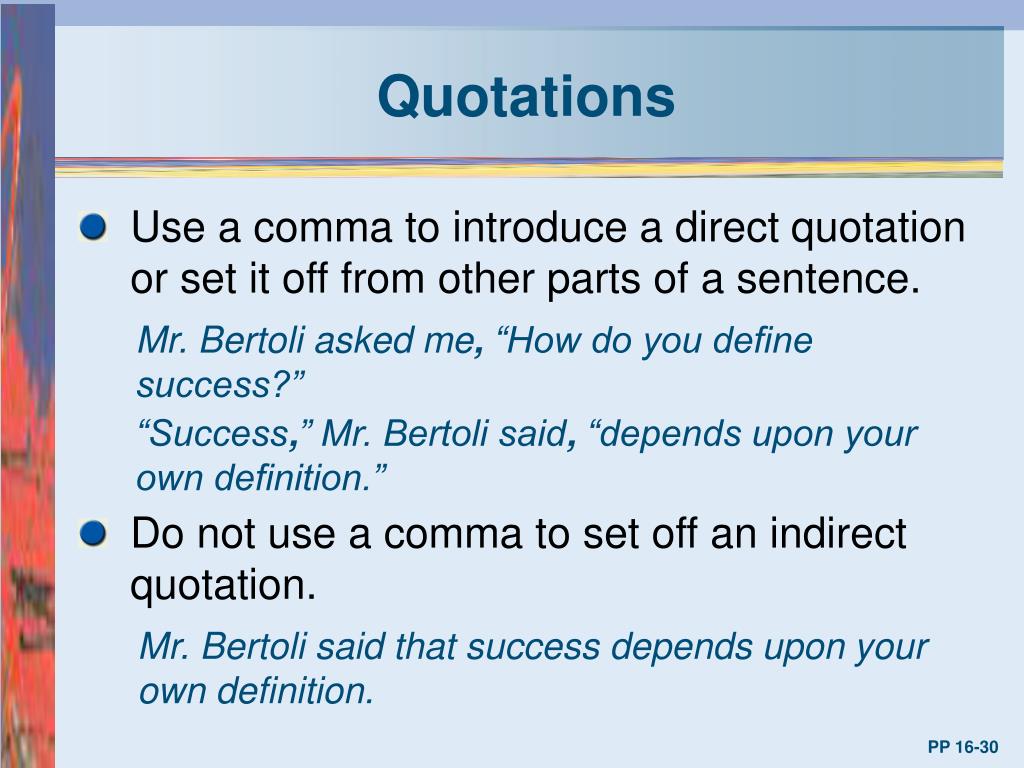 Quotations

Use a comma to introduce a direct quotation or set it off from other parts of a sentence.

Mr. Bertoli asked me, “How do you define success?”

“Success,” Mr. Bertoli said, “depends upon your own definition.”

Do not use a comma to set off an indirect quotation.

Mr. Bertoli said that success depends upon your own definition.

PP 16-30